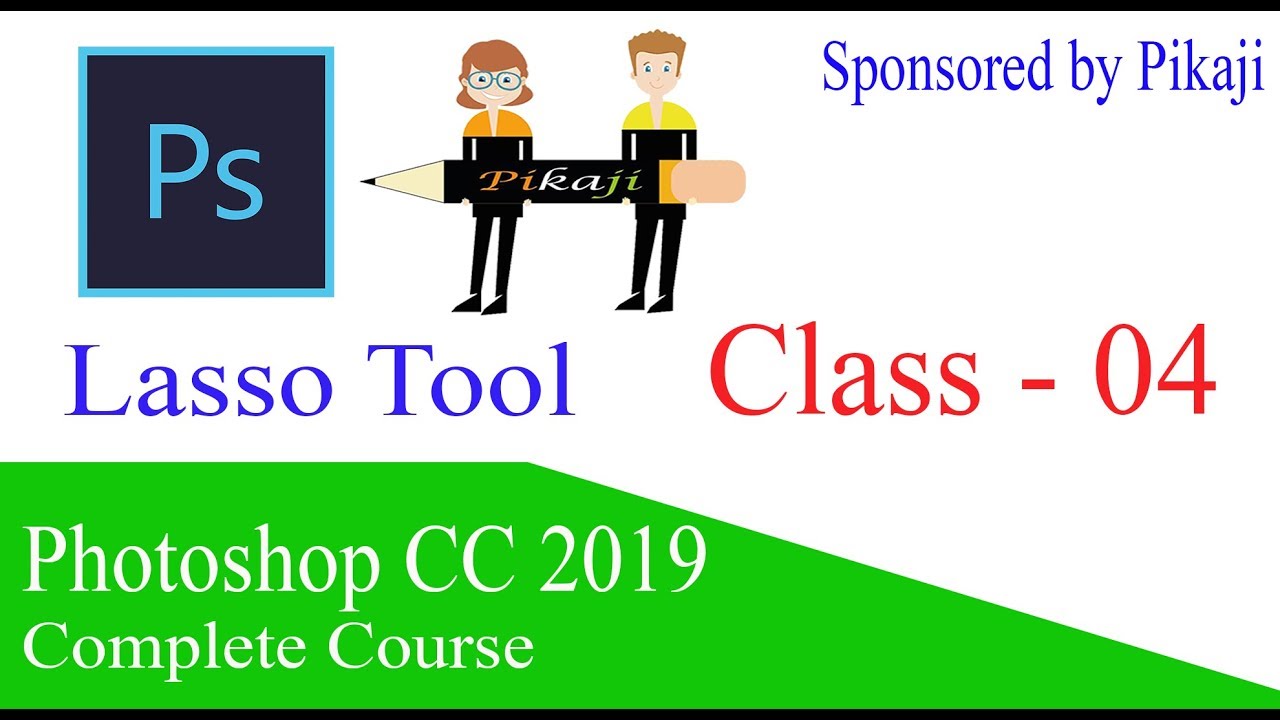 Ps

Pikaji

Sponsored by Pikaji

Lasso Tool

Class - 04

Photoshop CC 2019
Complete Course